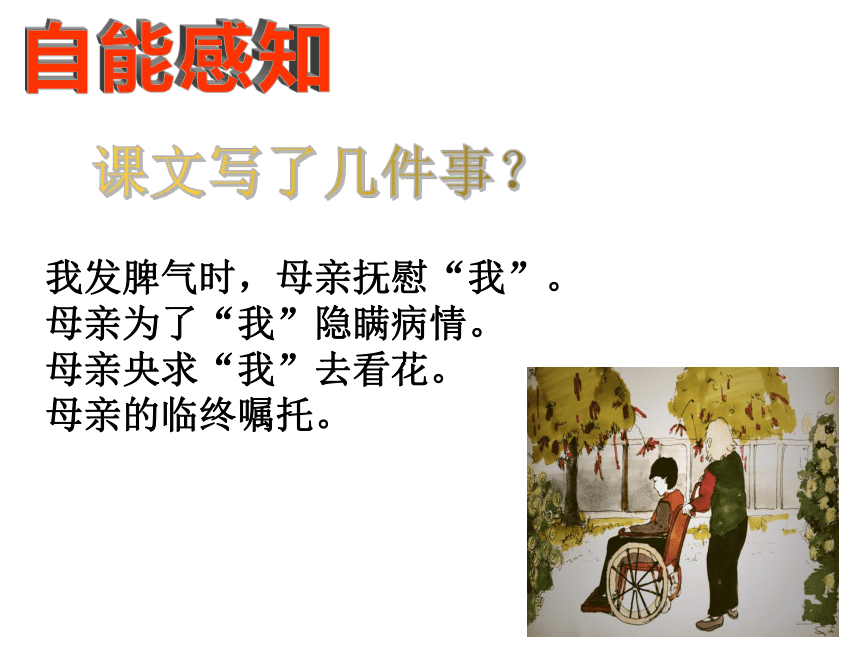 自能感知

课文写了几件事？

我发脾气时，母亲抚慰“我”。
母亲为了“我”隐瞒病情。
母亲央求“我”去看花。
母亲的临终嘱托。